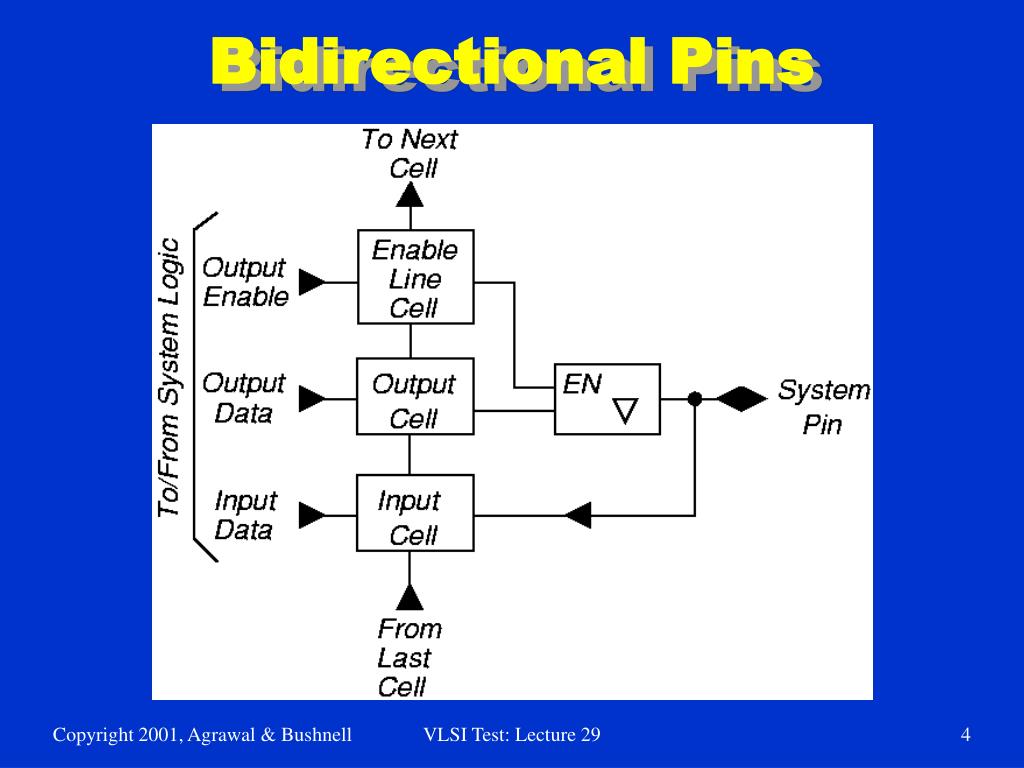 Bidirectional Pins

To Next Cell

To/From System Logic

Output Enable

Enable Line Cell

Output Data

Output Cell

EN

System Pin

Input Data

Input Cell

From Last Cell

Copyright 2001, Agrawal & Bushnell

VLSI Test: Lecture 29

4